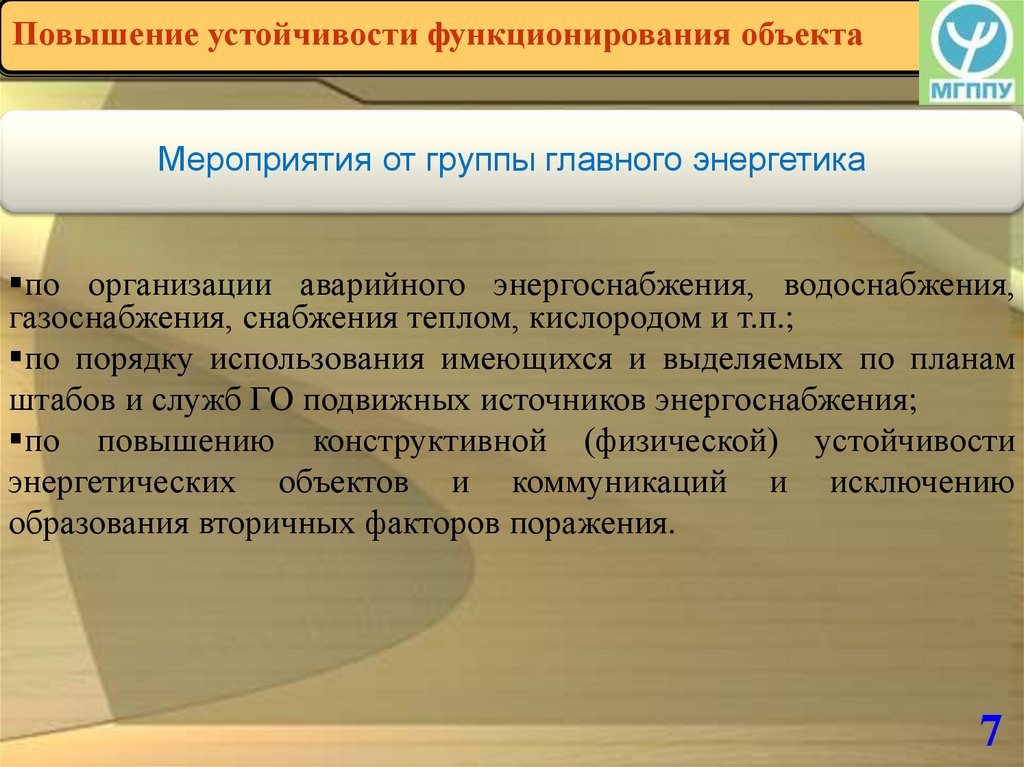 Повышение устойчивости функционирования объекта

МГППУ

Мероприятия от группы главного энергетика

▪по организации аварийного энергоснабжения, водоснабжения, газоснабжения, снабжения теплом, кислородом и т.п.;
▪по порядку использования имеющихся и выделяемых по планам штабов и служб ГО подвижных источников энергоснабжения;
▪по повышению конструктивной (физической) устойчивости энергетических объектов и коммуникаций и исключению образования вторичных факторов поражения.

7